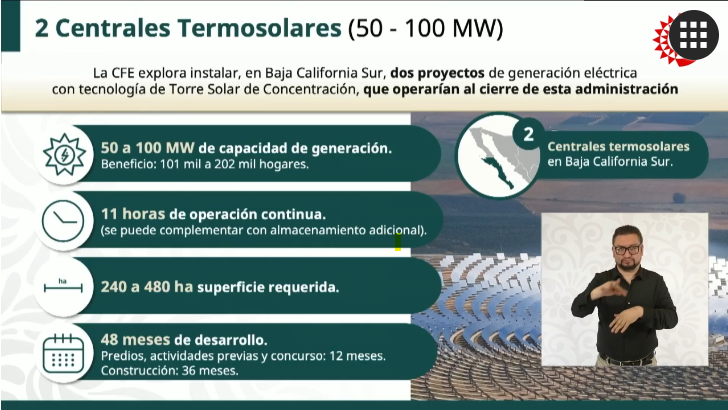 2 Centrales Termosolares (50 - 100 MW)

La CFE explora instalar, en Baja California Sur, dos proyectos de generación eléctrica con tecnología de Torre Solar de Concentración, que operarían al cierre de esta administración

50 a 100 MW de capacidad de generación.
Beneficio: 101 mil a 202 mil hogares.

11 horas de operación continua.
(se puede complementar con almacenamiento adicional).

ha

240 a 480 ha superficie requerida.

48 meses de desarrollo.
Predios, actividades previas y concurso: 12 meses.
Construcción: 36 meses.

2

Centrales termosolares en Baja California Sur.